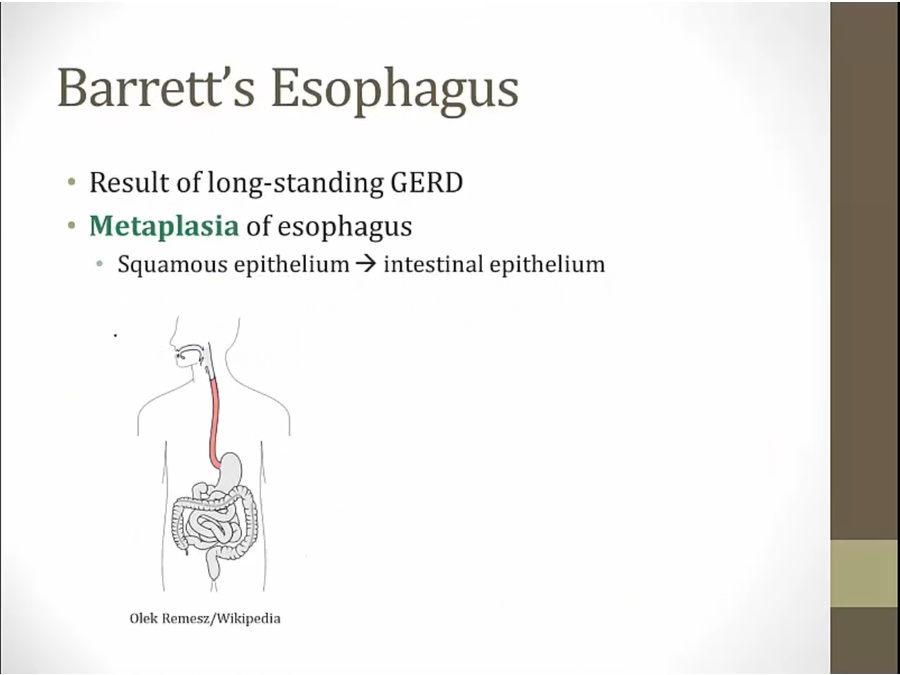 Barrett's Esophagus

• Result of long-standing GERD
• Metaplasia of esophagus
  • Squamous epithelium → intestinal epithelium

Olek Remesz/Wikipedia